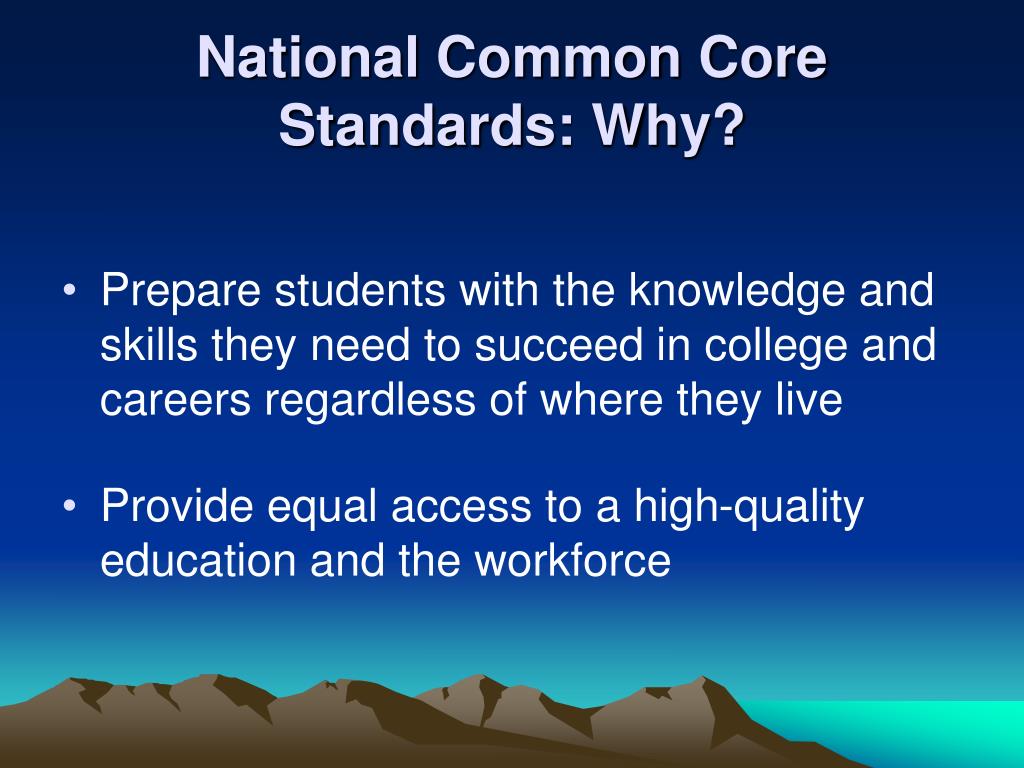 National Common Core Standards: Why?

• Prepare students with the knowledge and skills they need to succeed in college and careers regardless of where they live

• Provide equal access to a high-quality education and the workforce